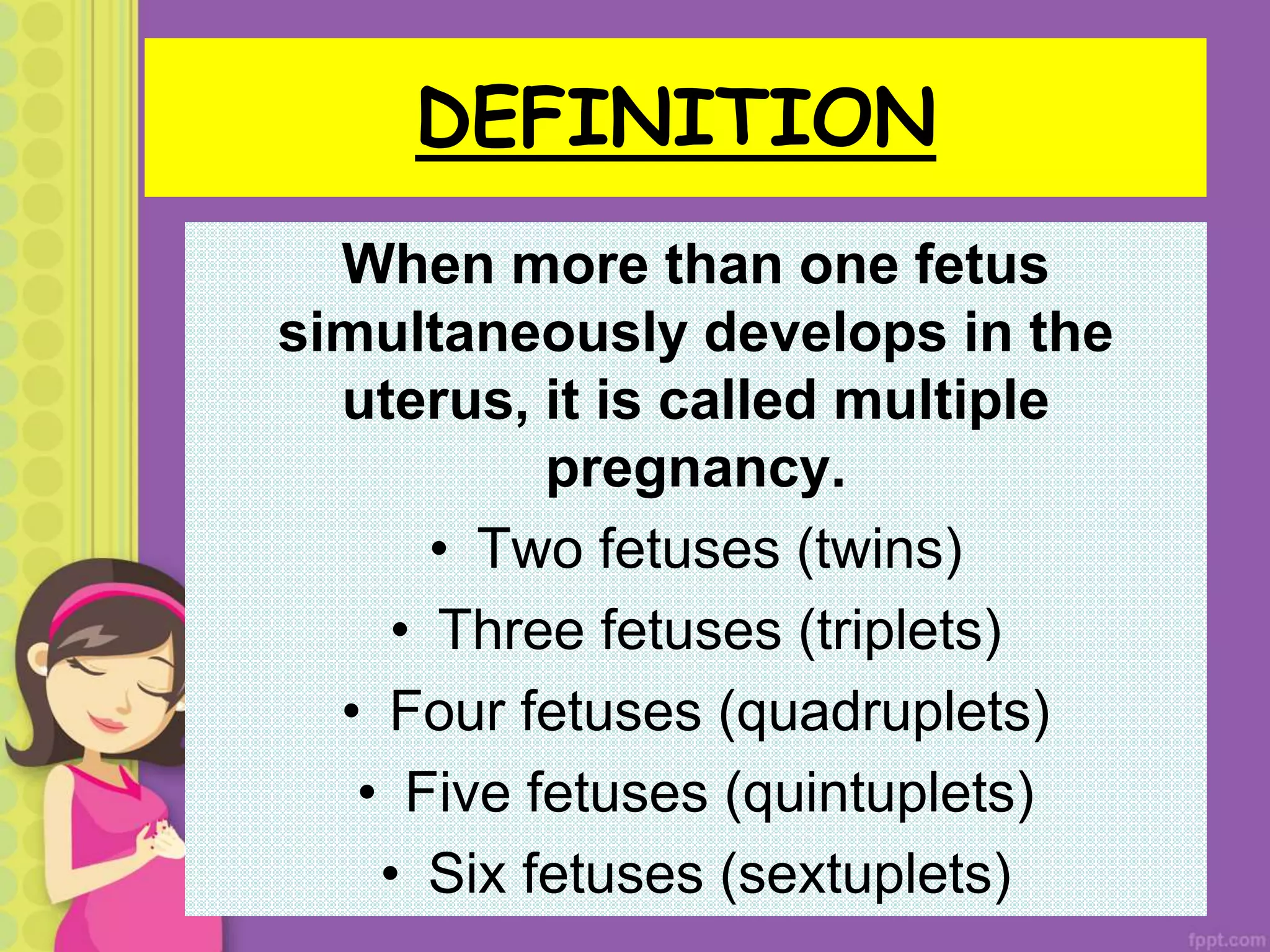 DEFINITION

When more than one fetus simultaneously develops in the uterus, it is called multiple pregnancy.

• Two fetuses (twins)
• Three fetuses (triplets)
• Four fetuses (quadruplets)
• Five fetuses (quintuplets)
• Six fetuses (sextuplets)

fppt.com